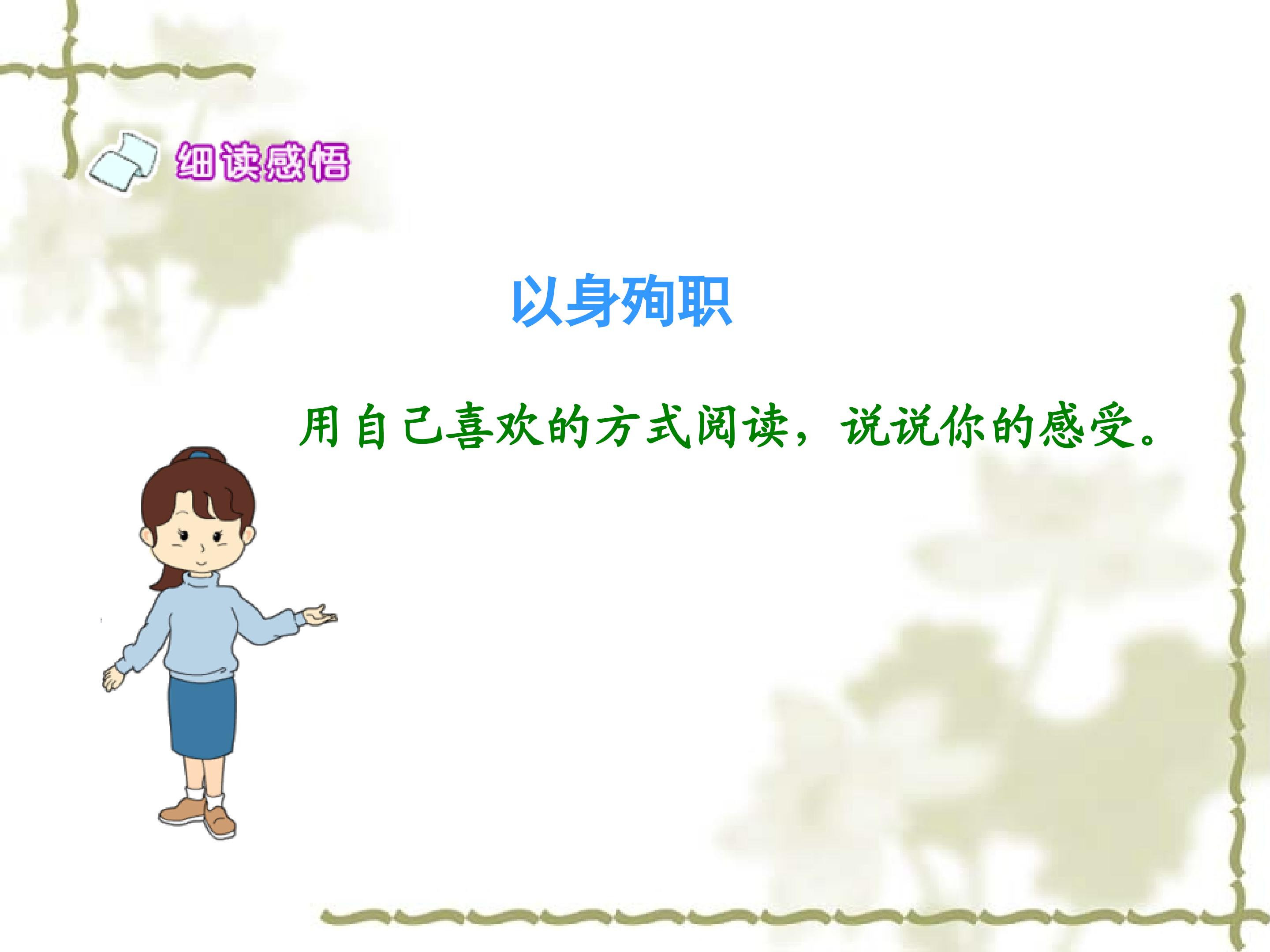 细读感悟

以身殉职

用自己喜欢的方式阅读，说说你的感受。